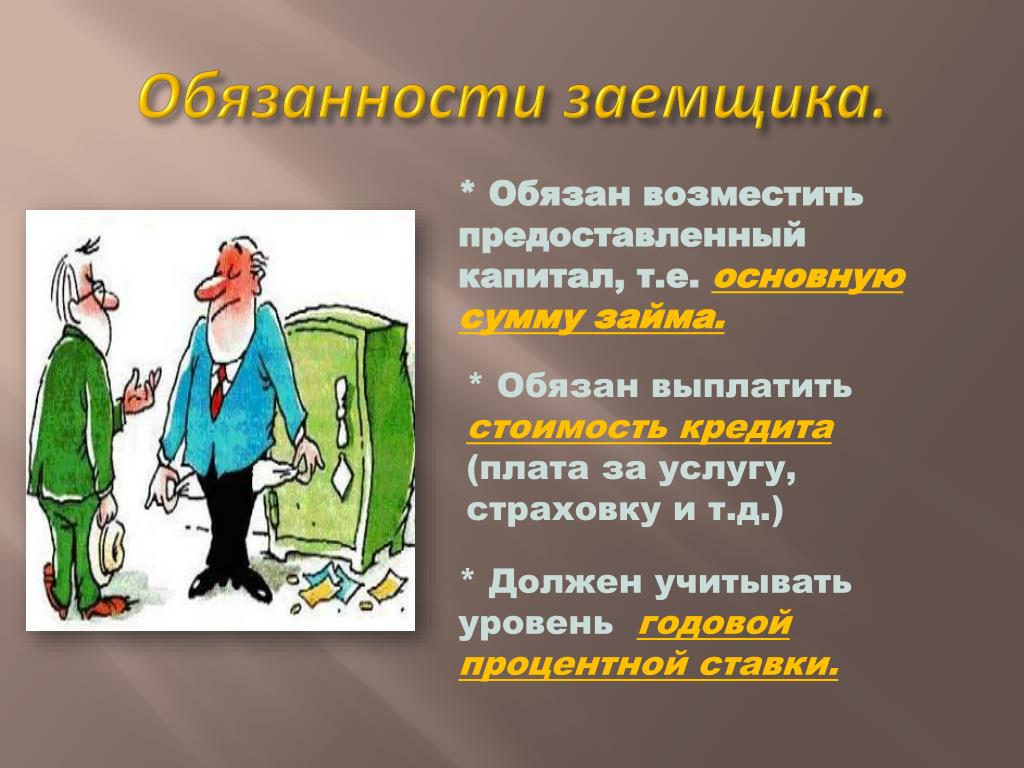 Обязанности заемщика.

* Обязан возместить предоставленный капитал, т.е. основную сумму займа.

* Обязан выплатить стоимость кредита (плата за услугу, страховку и т.д.)

* Должен учитывать уровень годовой процентной ставки.